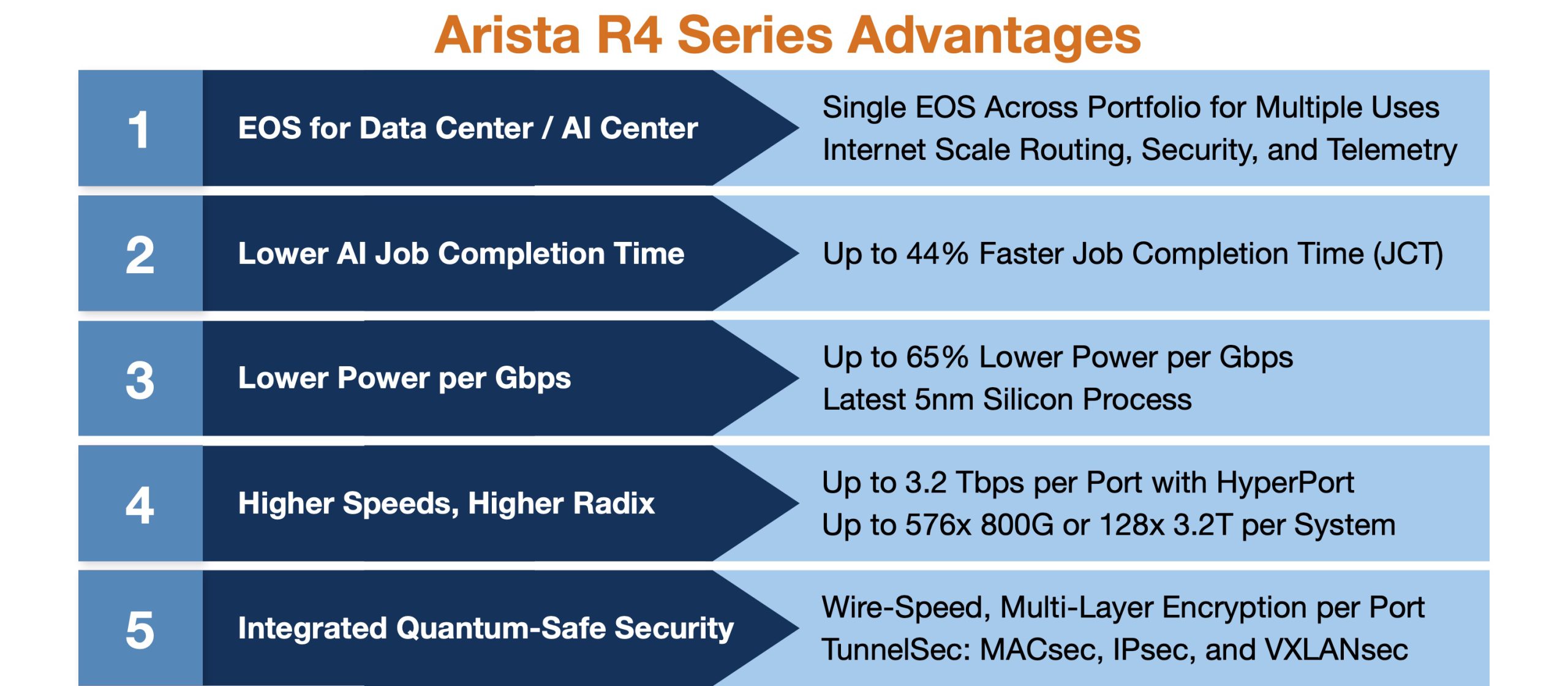 Arista R4 Series Advantages

1 EOS for Data Center / AI Center
Single EOS Across Portfolio for Multiple Uses
Internet Scale Routing, Security, and Telemetry

2 Lower AI Job Completion Time
Up to 44% Faster Job Completion Time (JCT)

3 Lower Power per Gbps
Up to 65% Lower Power per Gbps
Latest 5nm Silicon Process

4 Higher Speeds, Higher Radix
Up to 3.2 Tbps per Port with HyperPort
Up to 576x 800G or 128x 3.2T per System

5 Integrated Quantum-Safe Security
Wire-Speed, Multi-Layer Encryption per Port
TunnelSec: MACsec, IPsec, and VXLANsec